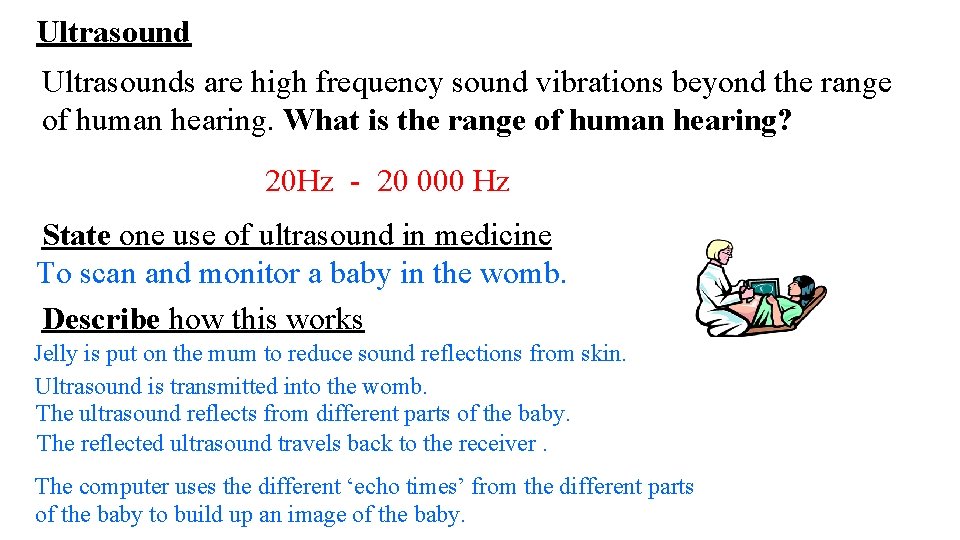 Ultrasound

Ultrasounds are high frequency sound vibrations beyond the range of human hearing. What is the range of human hearing?

20Hz - 20 000 Hz

State one use of ultrasound in medicine

To scan and monitor a baby in the womb.

Describe how this works

Jelly is put on the mum to reduce sound reflections from skin.
Ultrasound is transmitted into the womb.
The ultrasound reflects from different parts of the baby.
The reflected ultrasound travels back to the receiver .

The computer uses the different ‘echo times’ from the different parts of the baby to build up an image of the baby.